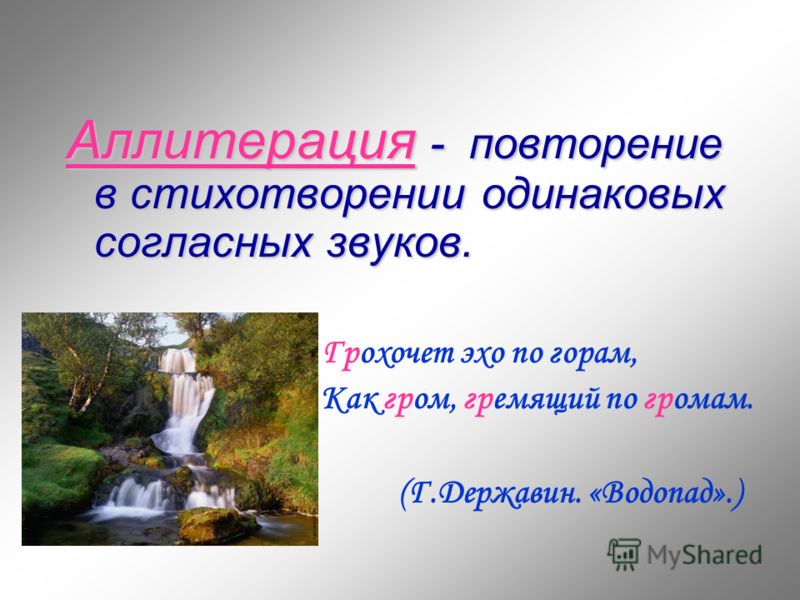 Аллитерация - повторение в стихотворении одинаковых согласных звуков.

Грохочет эхо по горам,
Как гром, гремящий по громам.

(Г.Державин. «Водопад».)

MyShared